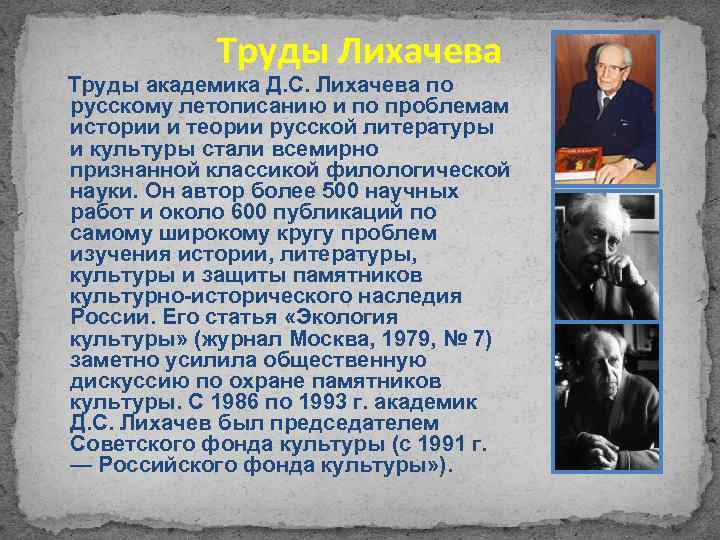 Труды Лихачева

Труды академика Д.С. Лихачева по русскому летописанию и по проблемам истории и теории русской литературы и культуры стали всемирно признанной классикой филологической науки. Он автор более 500 научных работ и около 600 публикаций по самому широкому кругу проблем изучения истории, литературы, культуры и защиты памятников культурно-исторического наследия России. Его статья «Экология культуры» (журнал Москва, 1979, № 7) заметно усилила общественную дискуссию по охране памятников культуры. С 1986 по 1993 г. академик Д.С. Лихачев был председателем Советского фонда культуры (с 1991 г. — Российского фонда культуры»).